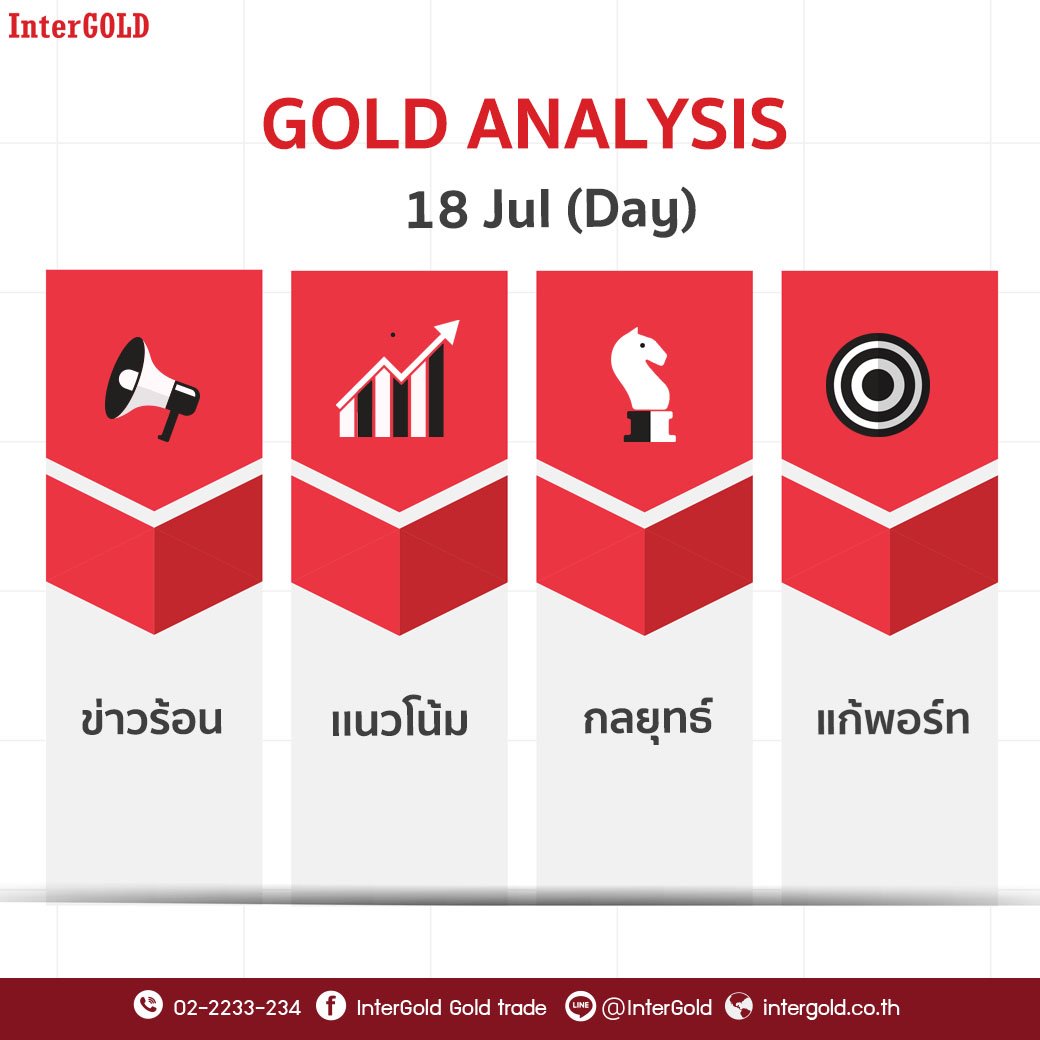 InterGOLD

GOLD ANALYSIS

18 Jul (Day)

ข่าวร้อน

แนวโน้ม

กลยุทธ์

แก้พอร์ท

02-2233-234 InterGold Gold trade LINE @InterGold intergold.co.th